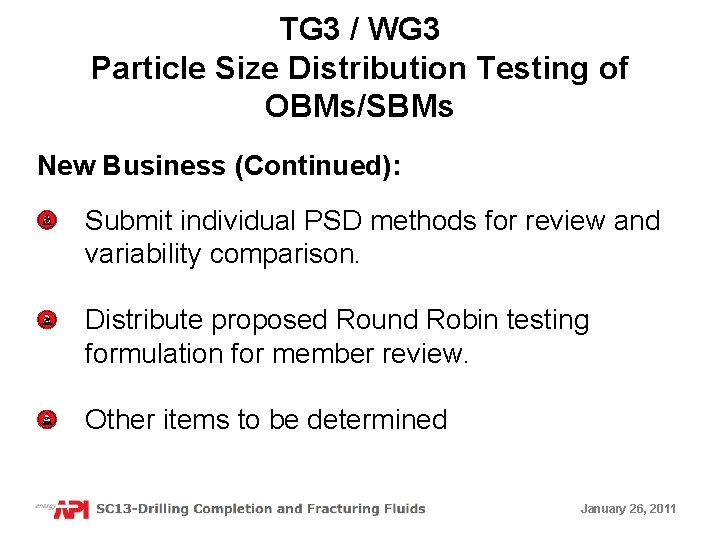 TG3 / WG3
Particle Size Distribution Testing of OBMs/SBMs

New Business (Continued):

Submit individual PSD methods for review and variability comparison.

Distribute proposed Round Robin testing formulation for member review.

Other items to be determined

energy API SC13-Drilling Completion and Fracturing Fluids

January 26, 2011